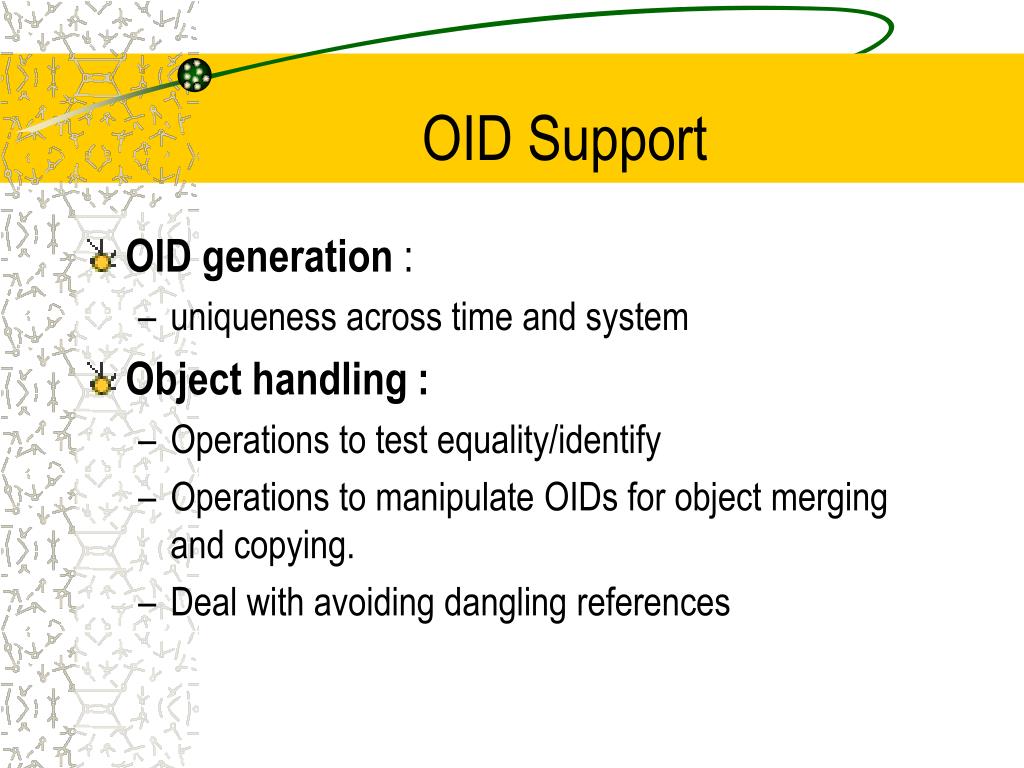 OID Support

OID generation :
– uniqueness across time and system

Object handling :
– Operations to test equality/identify
– Operations to manipulate OIDs for object merging and copying.
– Deal with avoiding dangling references